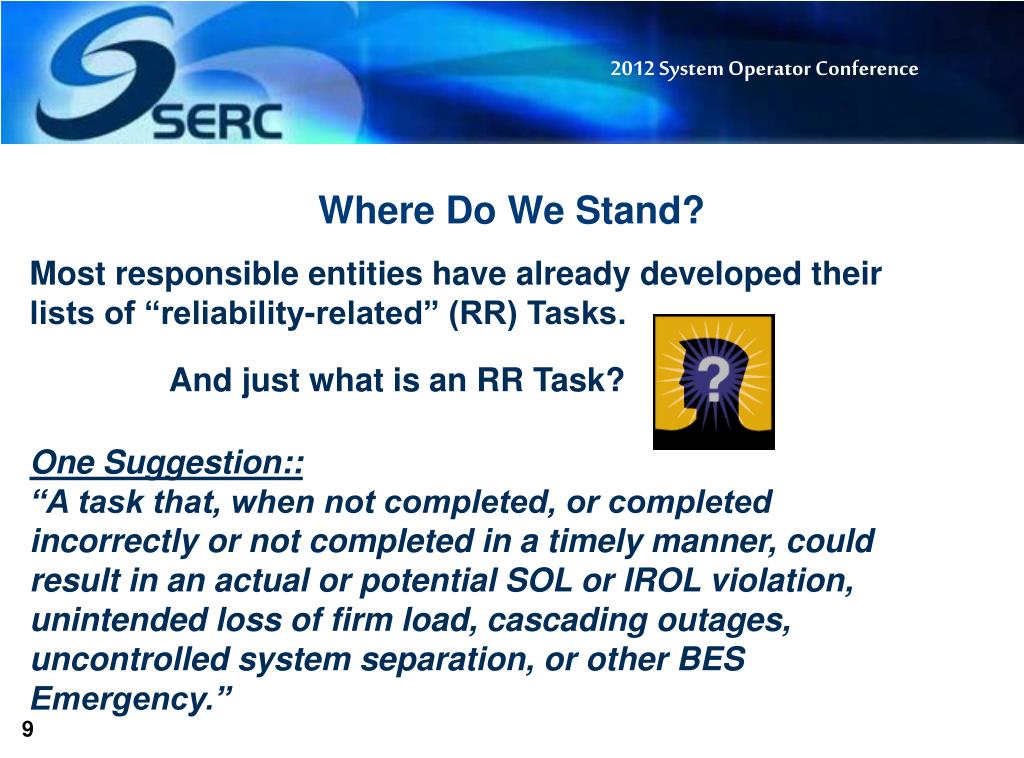 SERC

2012 System Operator Conference

Where Do We Stand?

Most responsible entities have already developed their lists of “reliability-related” (RR) Tasks.

And just what is an RR Task?

?

One Suggestion::
“A task that, when not completed, or completed incorrectly or not completed in a timely manner, could result in an actual or potential SOL or IROL violation, unintended loss of firm load, cascading outages, uncontrolled system separation, or other BES Emergency.”

9